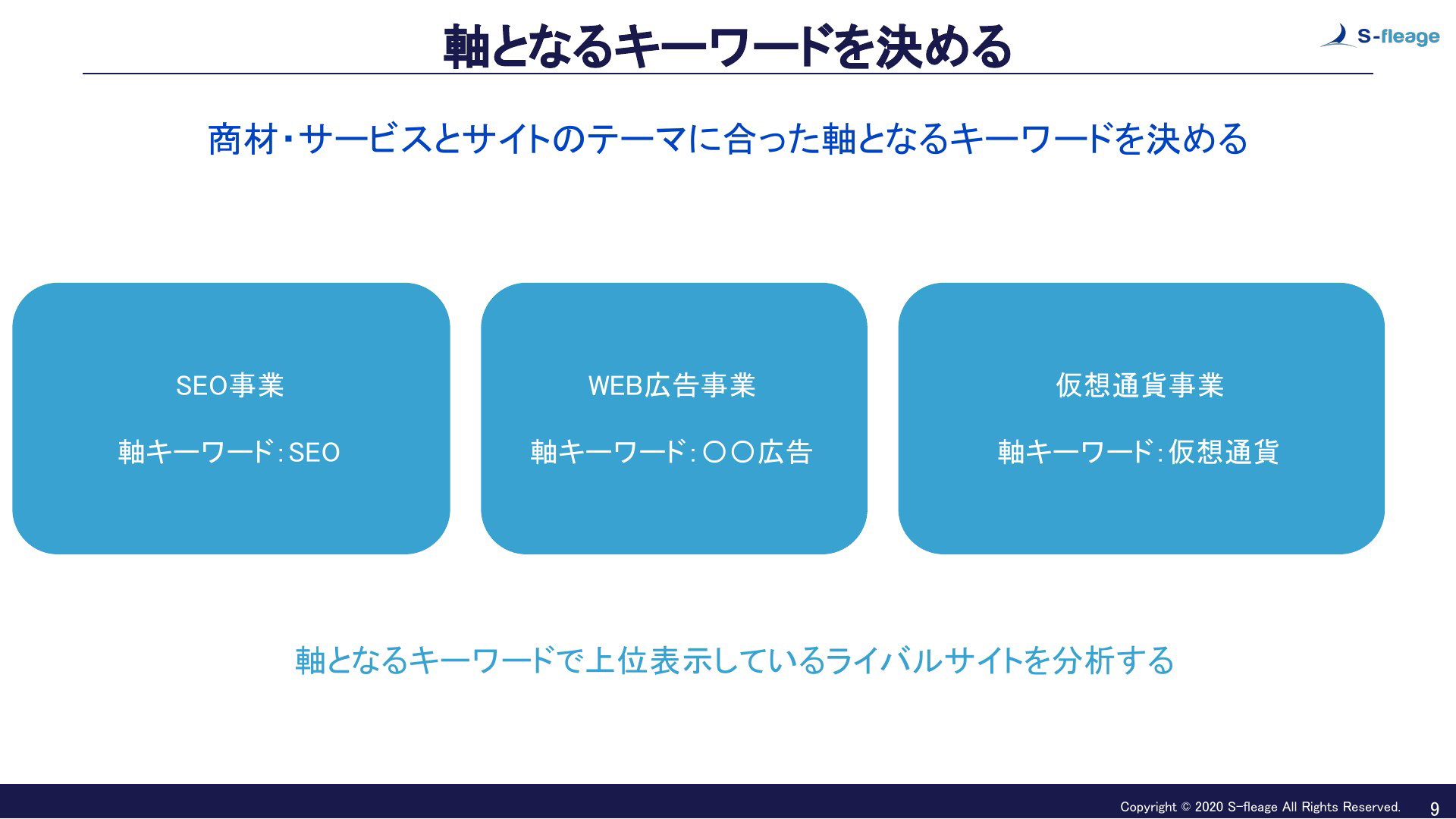 軸となるキーワードを決める

S-fleage

商材・サービスとサイトのテーマに合った軸となるキーワードを決める

SEO事業

軸キーワード：SEO

WEB広告事業

軸キーワード：〇〇広告

仮想通貨事業

軸キーワード：仮想通貨

軸となるキーワードで上位表示しているライバルサイトを分析する

Copyright © 2020 S-fleage All Rights Reserved. 9